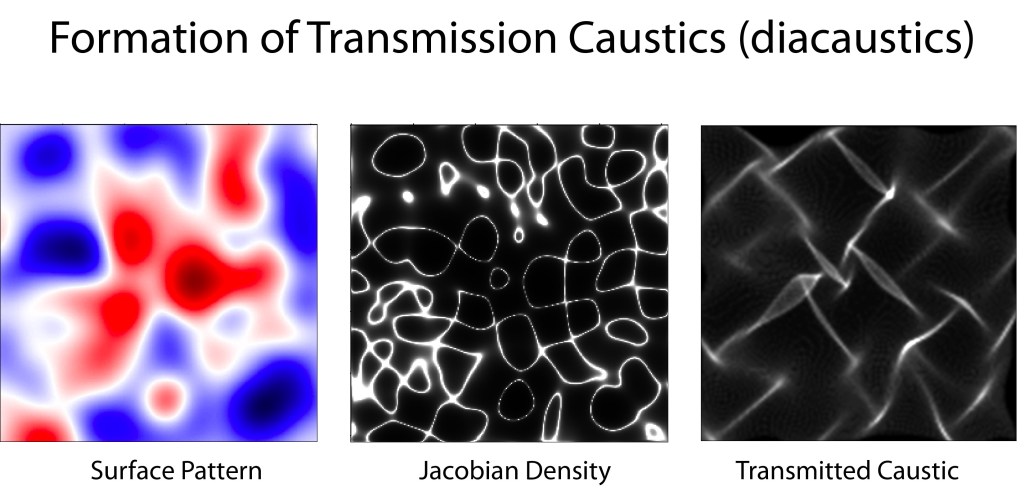 Formation of Transmission Caustics (diacaustics)

Surface Pattern

Jacobian Density

Transmitted Caustic